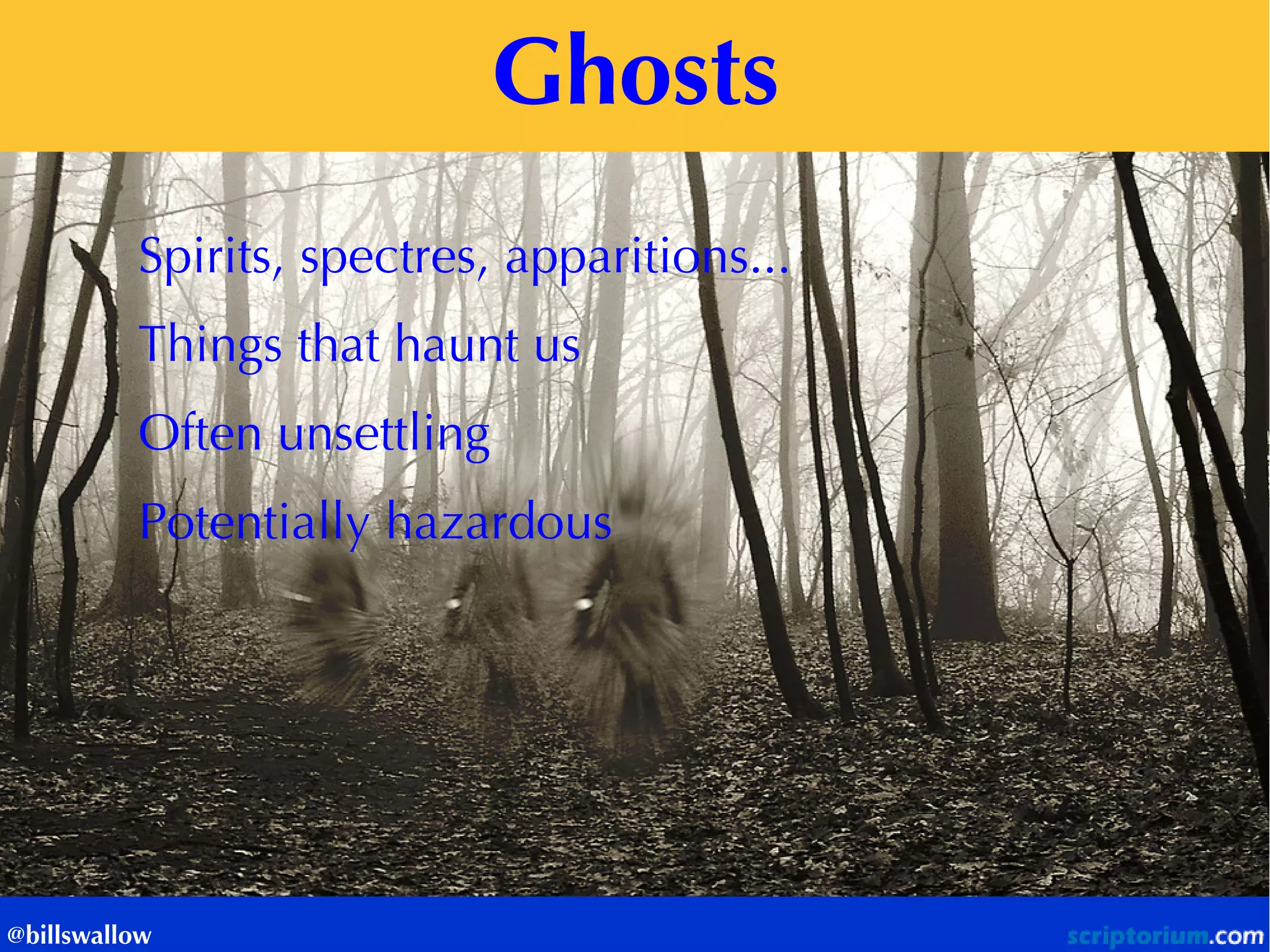 Ghosts

Spirits, spectres, apparitions…

Things that haunt us

Often unsettling

Potentially hazardous

@billswallow

scriptorium.com